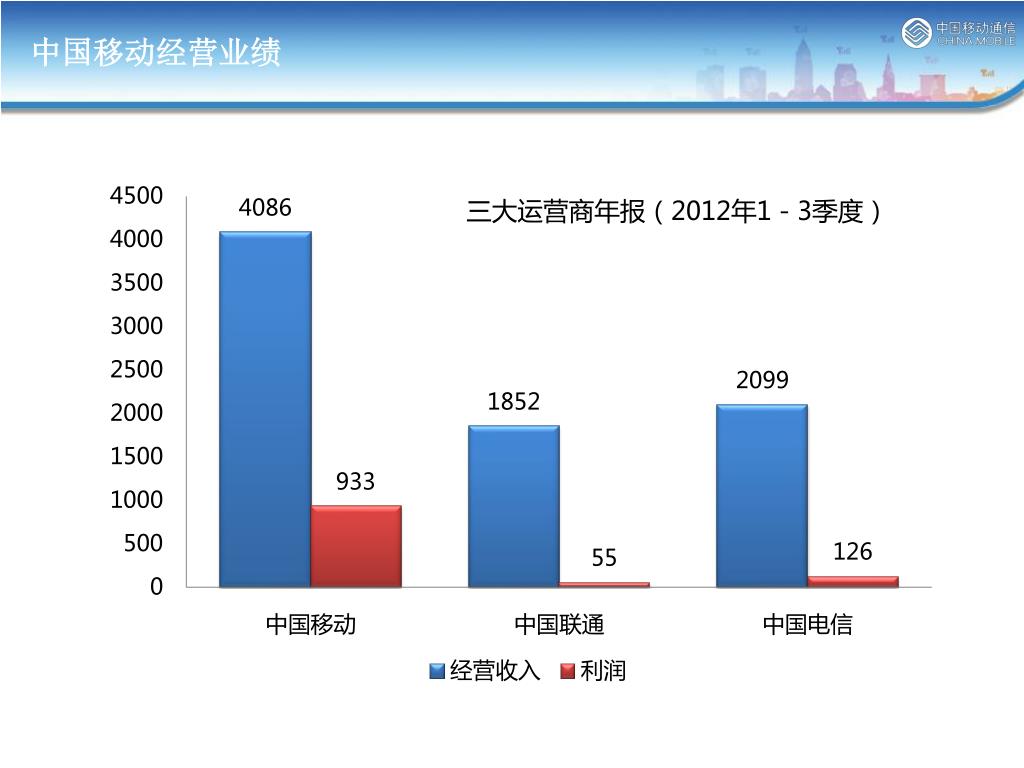 中国移动经营业绩

中国移动通信 CHINA MOBILE

三大运营商年报（2012年1－3季度）

4500
4000
3500
3000
2500
2000
1500
1000
500
0

4086
933
1852
55
2099
126

中国移动
中国联通
中国电信

经营收入 利润